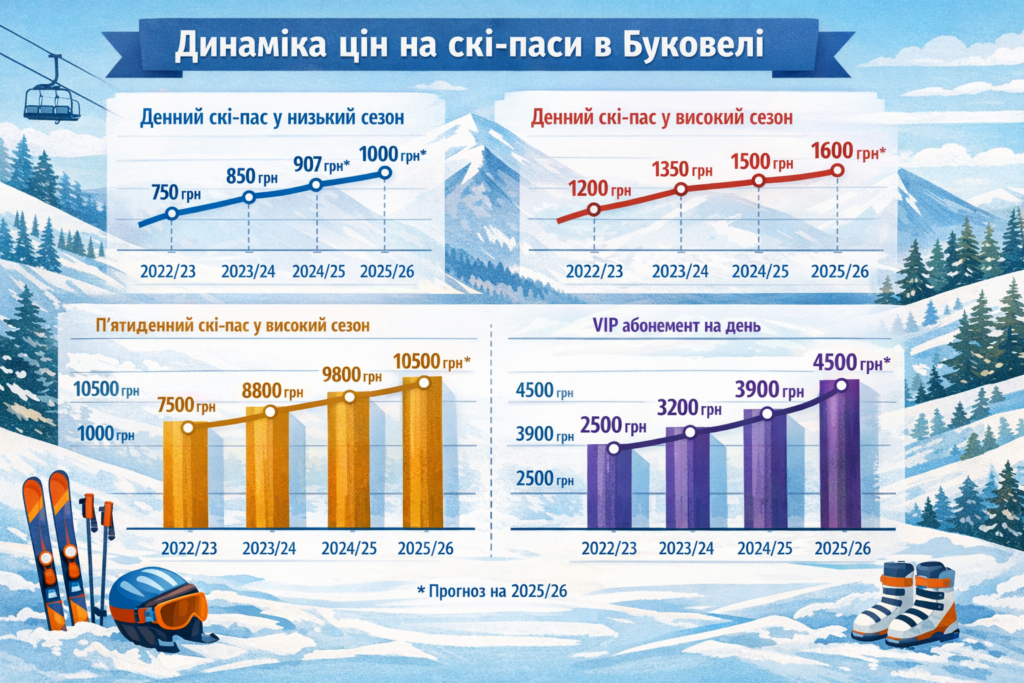 Динаміка цін на скі-паси в Буковелі

Денний скі-пас у низький сезон

750 грн
850 грн
907 грн*
1000 грн*

2022/23
2023/24
2024/25
2025/26

Денний скі-пас у високий сезон

1200 грн
1350 грн
1500 грн
1600 грн*

2022/23
2023/24
2024/25
2025/26

П'ятиденний скі-пас у високий сезон

10500 грн
1000 грн

7500 грн
8800 грн
9800 грн
10500 грн*

2022/23
2023/24
2024/25
2025/26

VIP абонемент на день

4500 грн
3900 грн
2500 грн

2500 грн
3200 грн
3900 грн
4500 грн*

2022/23
2023/24
2024/25
2025/26

* Прогноз на 2025/26